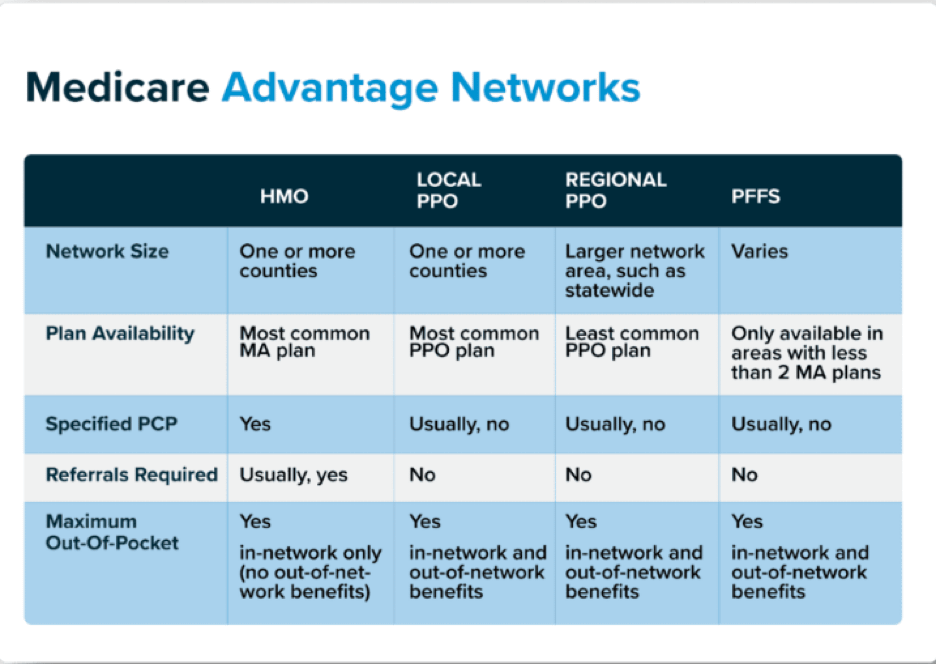 Medicare Advantage Networks

| | HMO | LOCAL PPO | REGIONAL PPO | PFFS |
|---|---|---|---|---|
| Network Size | One or more counties | One or more counties | Larger network area, such as statewide | Varies |
| Plan Availability | Most common MA plan | Most common PPO plan | Least common PPO plan | Only available in areas with less than 2 MA plans |
| Specified PCP | Yes | Usually, no | Usually, no | Usually, no |
| Referrals Required | Usually, yes | No | No | No |
| Maximum Out-Of-Pocket | Yes in-network only (no out-of-network benefits) | Yes in-network and out-of-network benefits | Yes in-network and out-of-network benefits | Yes in-network and out-of-network benefits |